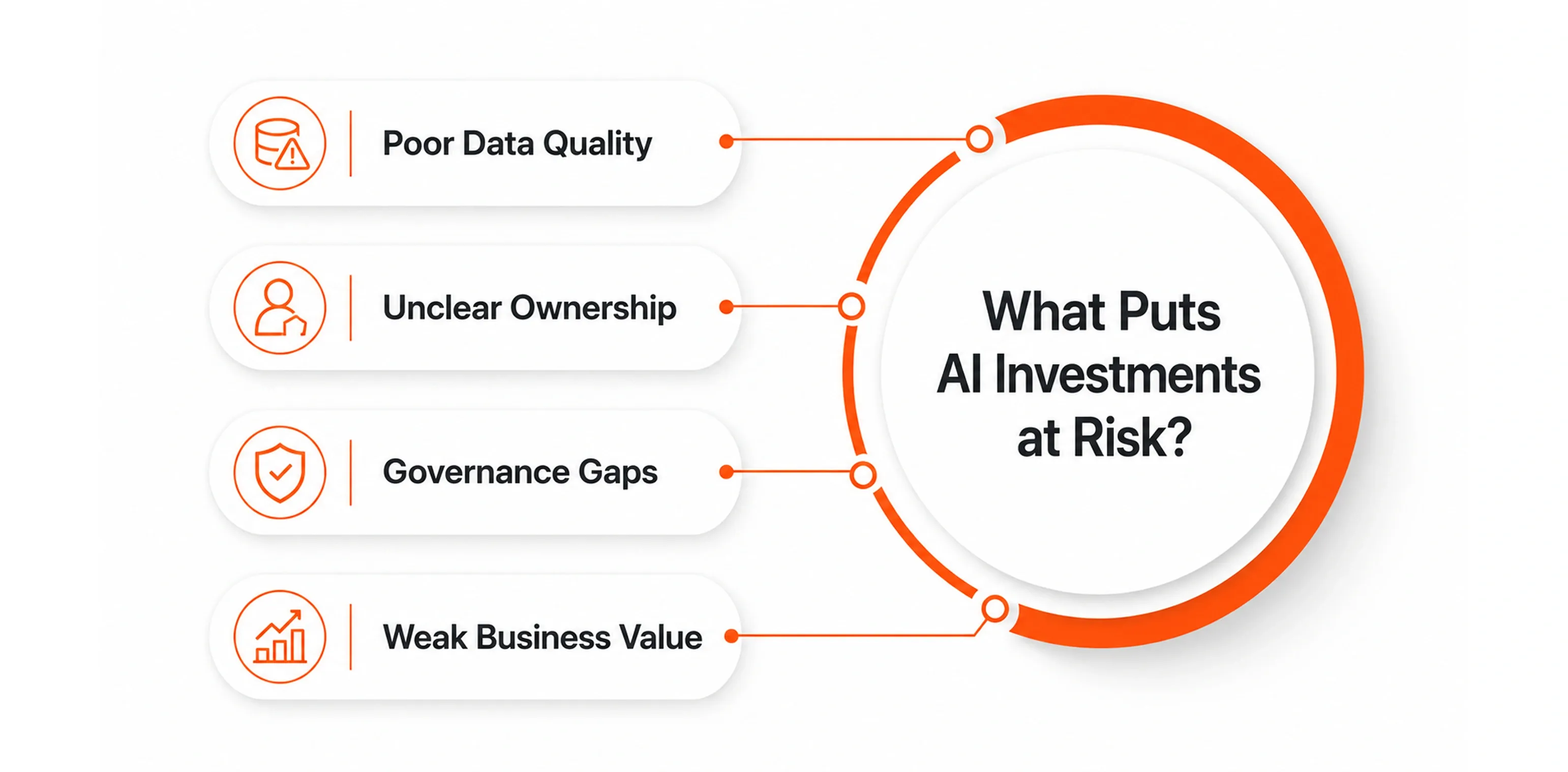 Poor Data Quality

Unclear Ownership

Governance Gaps

Weak Business Value

What Puts AI Investments at Risk?